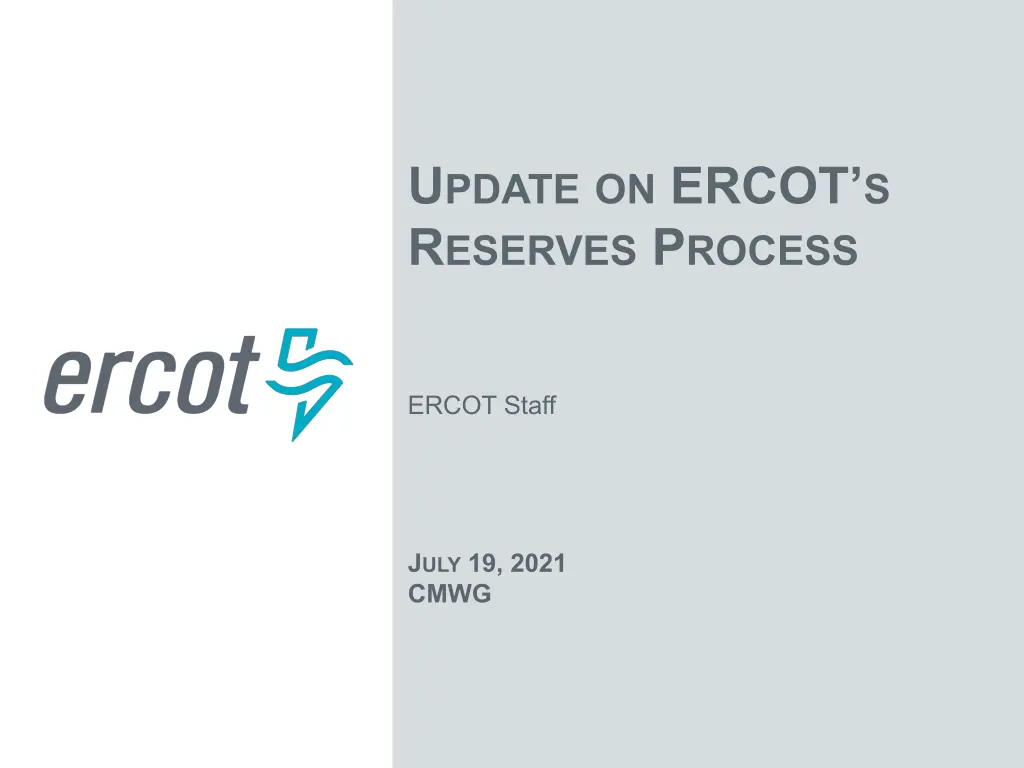 ercot

UPDATE ON ERCOT'S RESERVES PROCESS

ERCOT Staff

JULY 19, 2021
CMWG